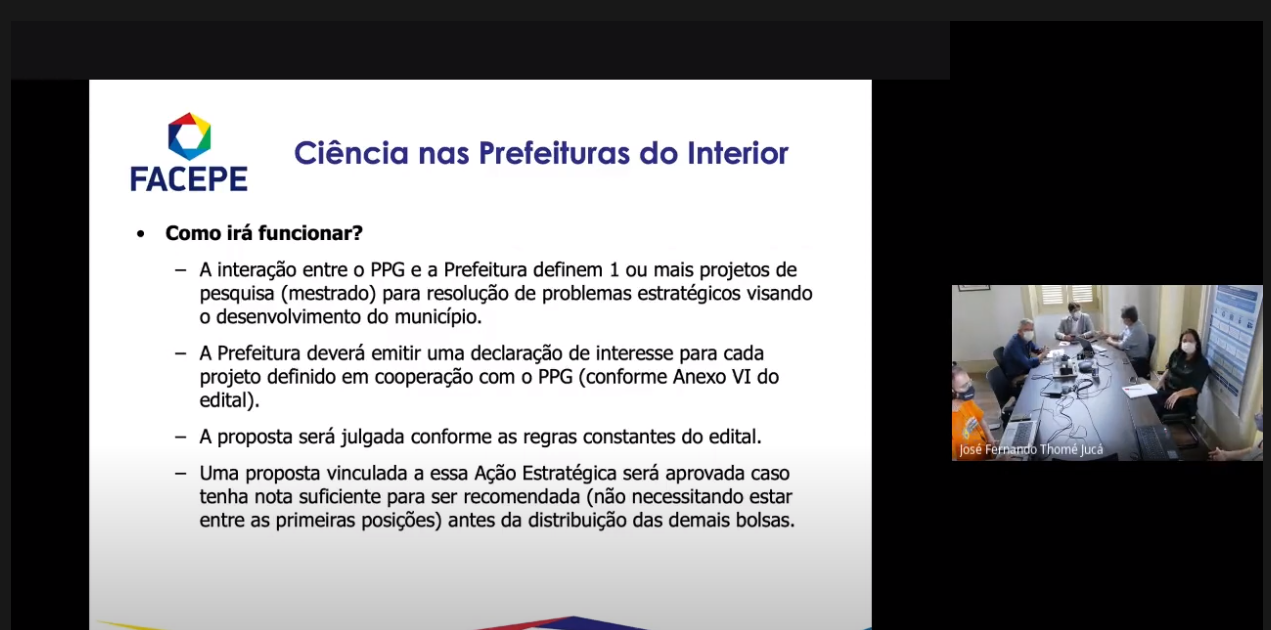 FACEPE

Ciência nas Prefeituras do Interior

• Como irá funcionar?

– A interação entre o PPG e a Prefeitura definem 1 ou mais projetos de pesquisa (mestrado) para resolução de problemas estratégicos visando o desenvolvimento do município.

– A Prefeitura deverá emitir uma declaração de interesse para cada projeto definido em cooperação com o PPG (conforme Anexo VI do edital).

– A proposta será julgada conforme as regras constantes do edital.

– Uma proposta vinculada a essa Ação Estratégica será aprovada caso tenha nota suficiente para ser recomendada (não necessitando estar entre as primeiras posições) antes da distribuição das demais bolsas.

José Fernando Thomé Jucá